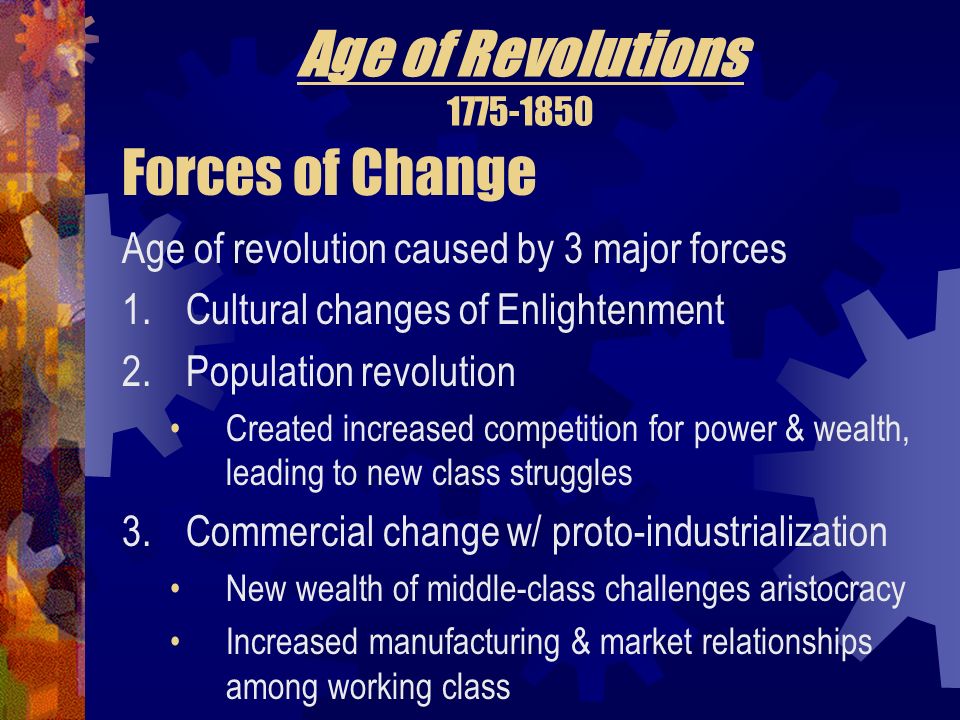 Age of Revolutions
1775-1850

Forces of Change

Age of revolution caused by 3 major forces

1. Cultural changes of Enlightenment
2. Population revolution
   • Created increased competition for power & wealth, leading to new class struggles
3. Commercial change w/ proto-industrialization
   • New wealth of middle-class challenges aristocracy
   • Increased manufacturing & market relationships among working class